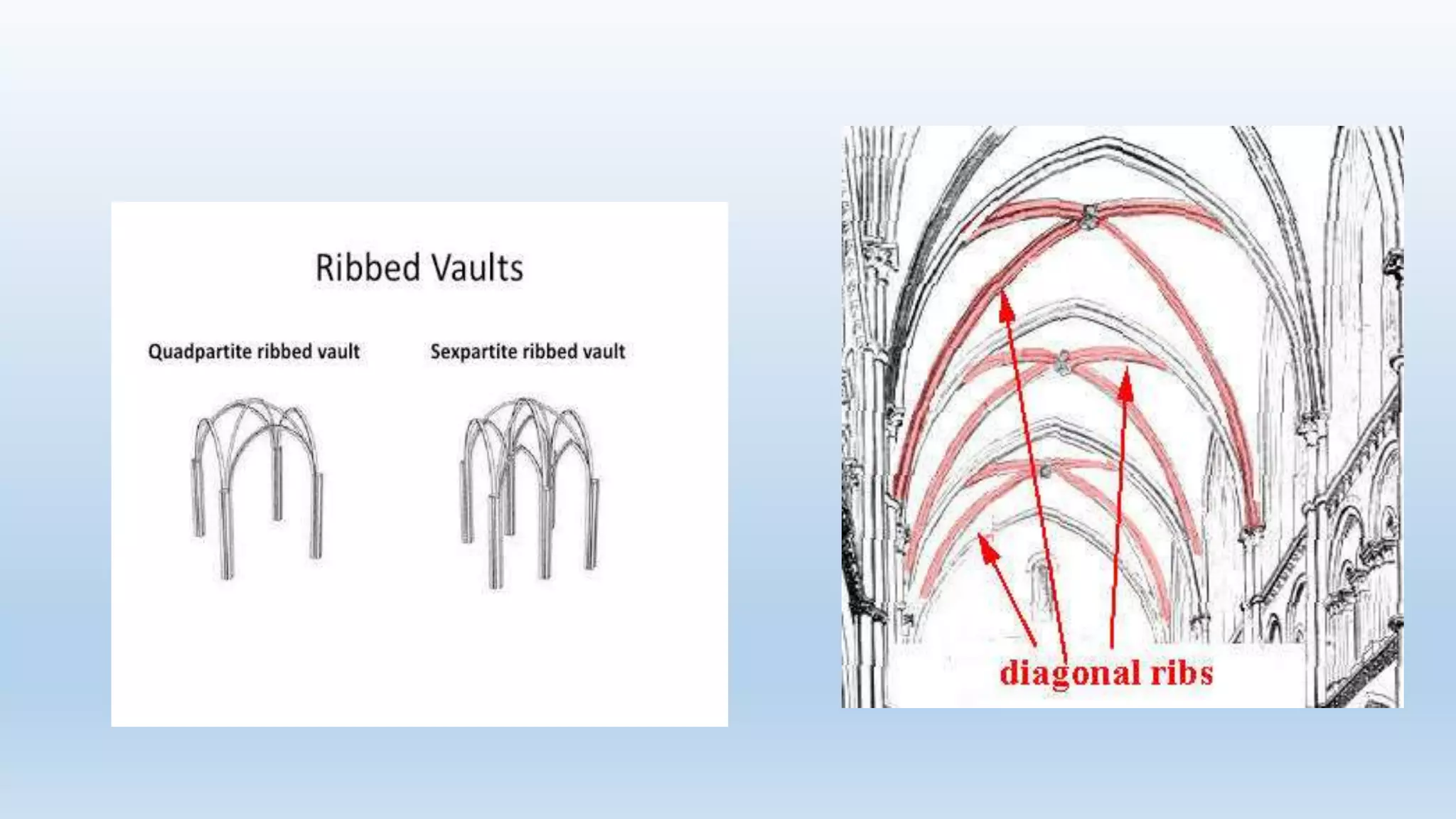 Ribbed Vaults

Quadpartite ribbed vault

Sexpartite ribbed vault

diagonal ribs